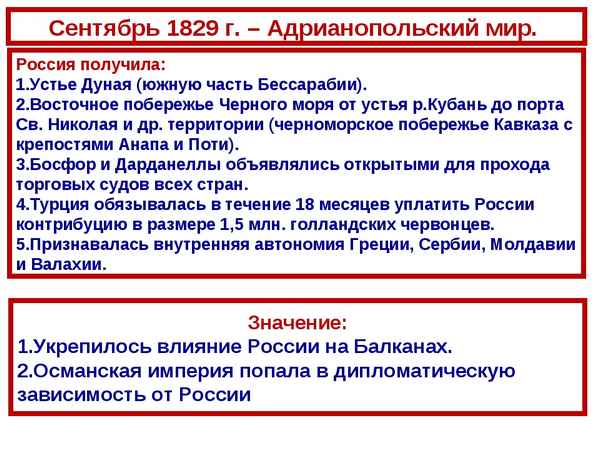 Сентябрь 1829 г. – Адрианопольский мир.

Россия получила:
1.Устье Дуная (южную часть Бессарабии).
2.Восточное побережье Черного моря от устья р.Кубань до порта Св. Николая и др. территории (черноморское побережье Кавказа с крепостями Анапа и Поти).
3.Босфор и Дарданеллы объявлялись открытыми для прохода торговых судов всех стран.
4.Турция обязывалась в течение 18 месяцев уплатить России контрибуцию в размере 1,5 млн. голландских червонцев.
5.Признавалась внутренняя автономия Греции, Сербии, Молдавии и Валахии.

Значение:
1.Укрепилось влияние России на Балканах.
2.Османская империя попала в дипломатическую зависимость от России